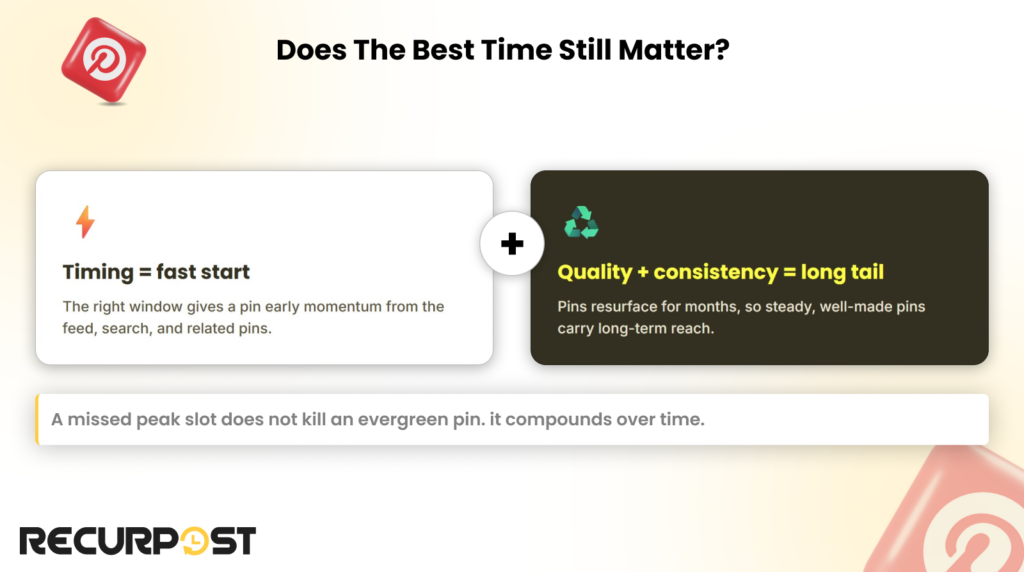 Does The Best Time Still Matter?

Timing = fast start

The right window gives a pin early momentum from the feed, search, and related pins.

+

Quality + consistency = long tail

Pins resurface for months, so steady, well-made pins carry long-term reach.

A missed peak slot does not kill an evergreen pin. it compounds over time.

RECURPOST